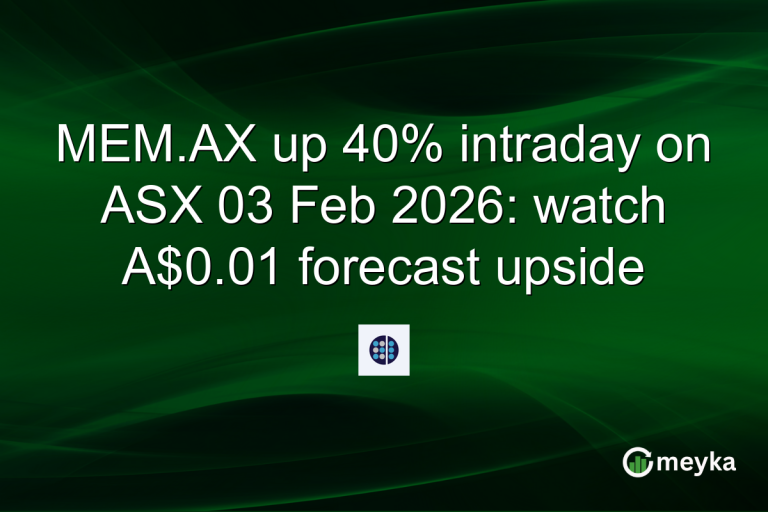 MEM.AX up 40% intraday on ASX 03 Feb 2026: watch A$0.01 forecast upside

meyka